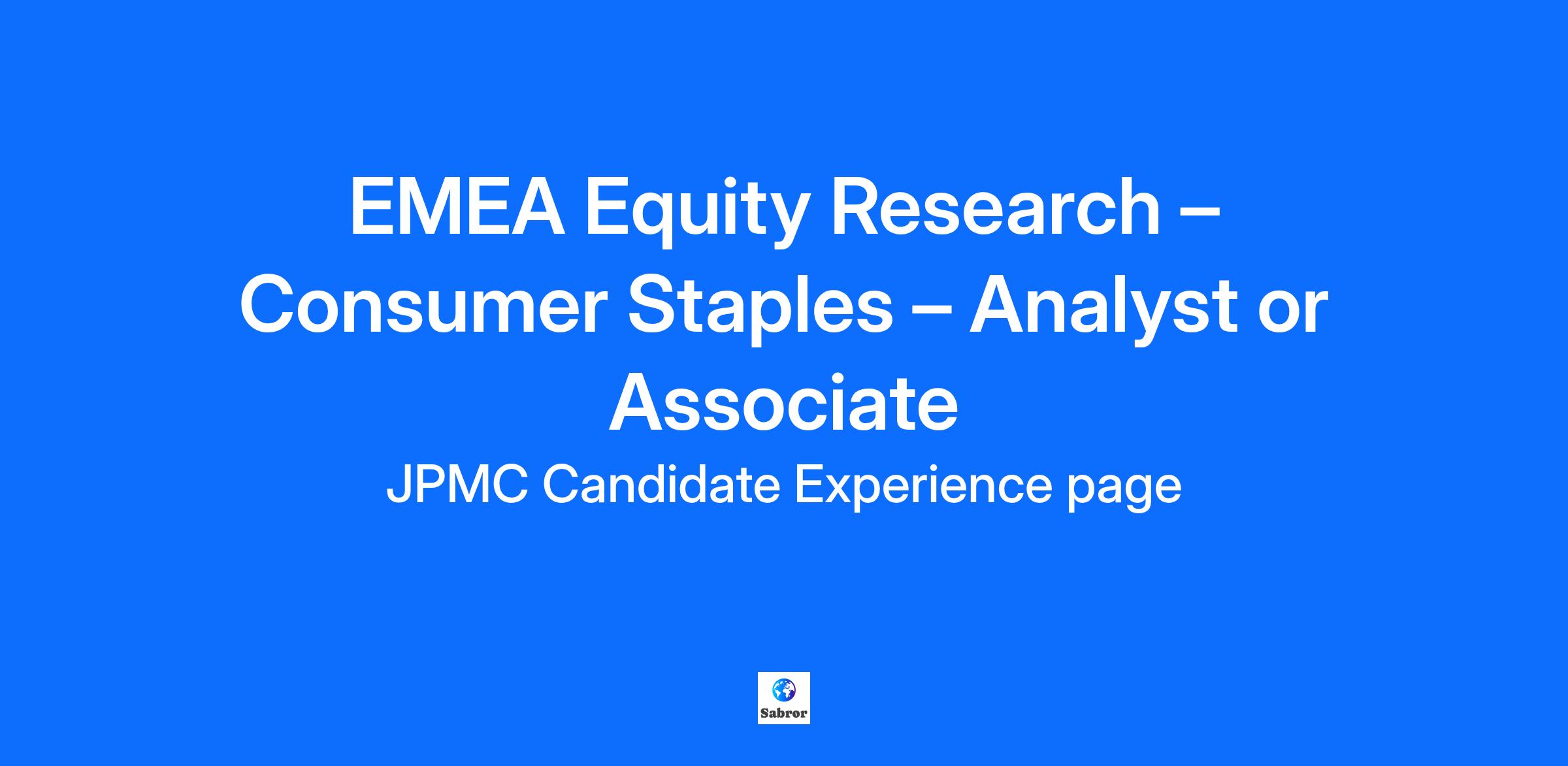 EMEA Equity Research – Consumer Staples – Analyst or Associate

JPMC Candidate Experience page

Sabror